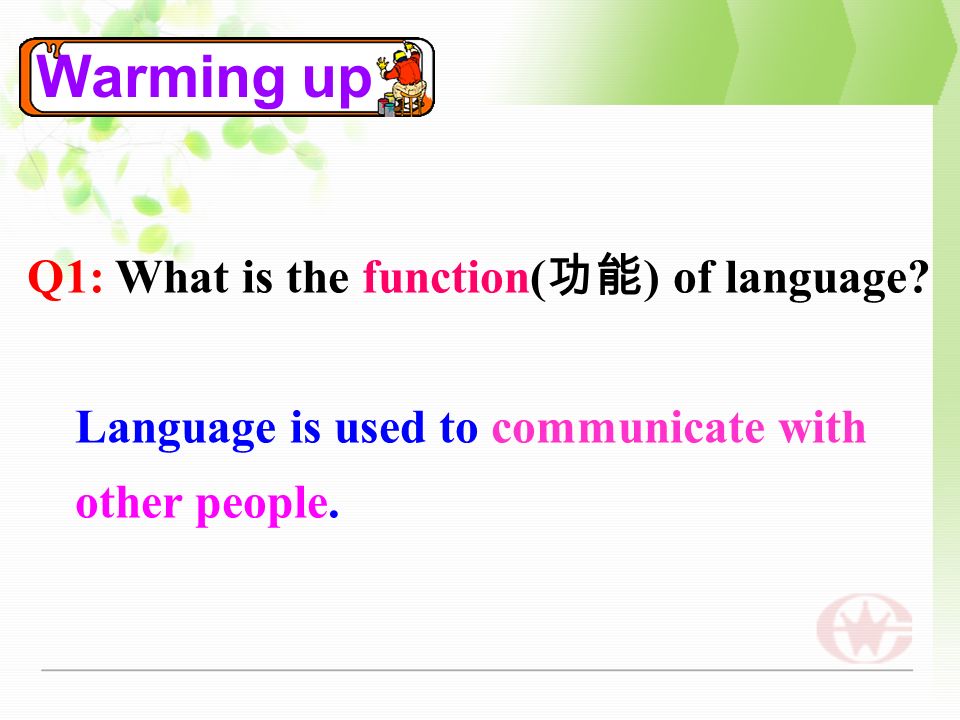 Warming up

Q1: What is the function(功能) of language?

Language is used to communicate with other people.